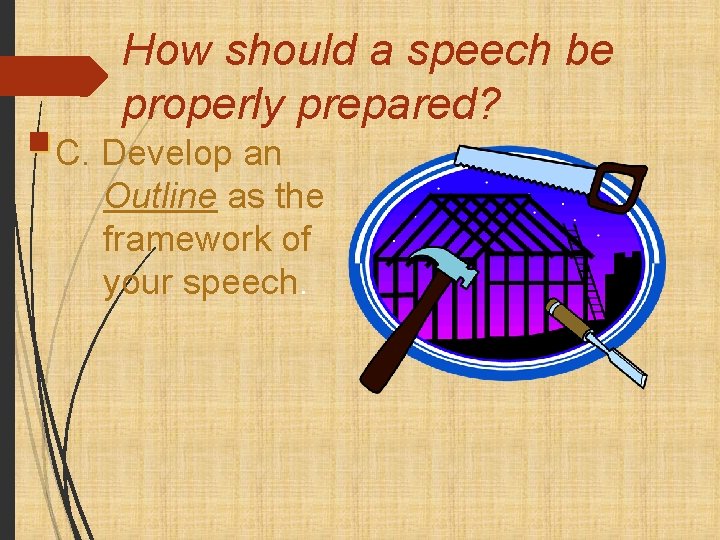 How should a speech be properly prepared?

C. Develop an Outline as the framework of your speech.